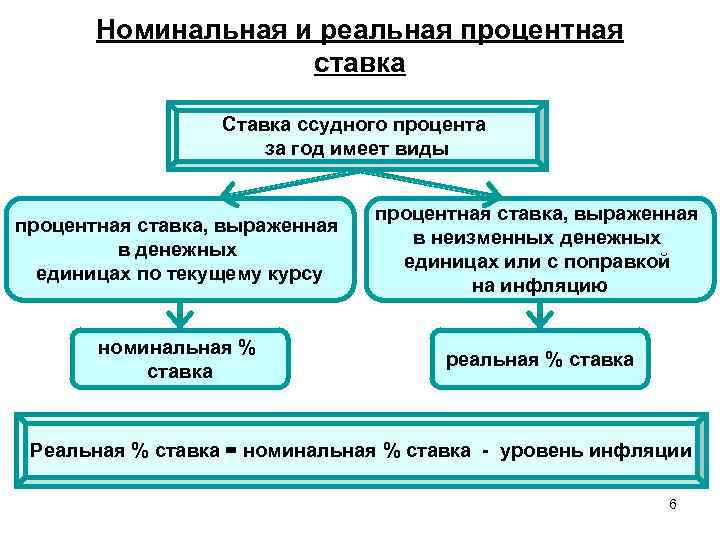 Номинальная и реальная процентная ставка

Ставка ссудного процента за год имеет виды

процентная ставка, выраженная в денежных единицах по текущему курсу

процентная ставка, выраженная в неизменных денежных единицах или с поправкой на инфляцию

номинальная % ставка

реальная % ставка

Реальная % ставка = номинальная % ставка - уровень инфляции

6